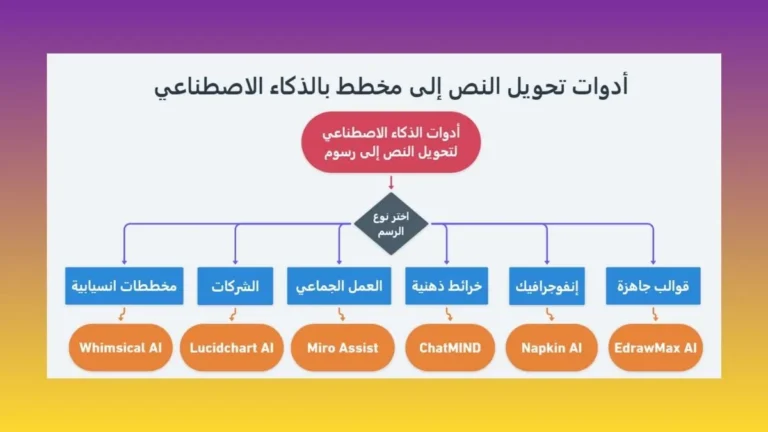 أدوات تحويل النص إلى مخطط بالذكاء الاصطناعي

أدوات الذكاء الاصطناعي لتحويل النص إلى رسوم

اختر نوع الرسم

قوالب جاهزة
إنفوجرافيك
خرائط ذهنية
العمل الجماعي
الشركات
مخططات انسيابية

EdrawMax AI
Napkin AI
ChatMIND
Miro Assist
Lucidchart AI
Whimsical AI